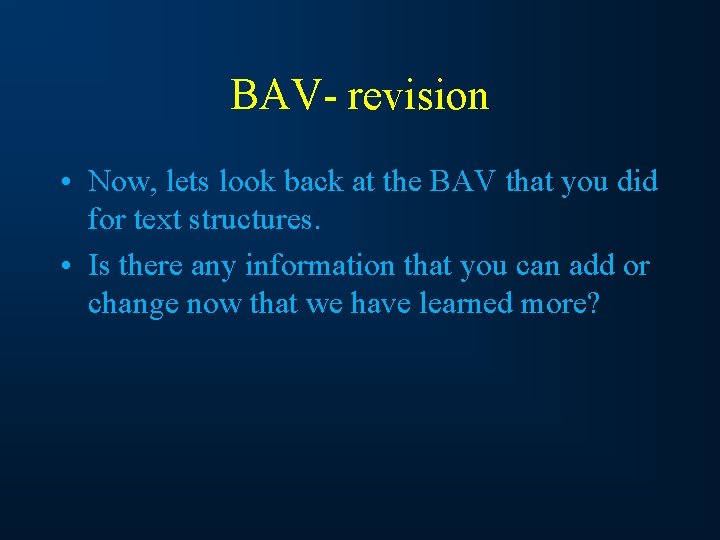 BAV- revision

• Now, lets look back at the BAV that you did for text structures.

• Is there any information that you can add or change now that we have learned more?